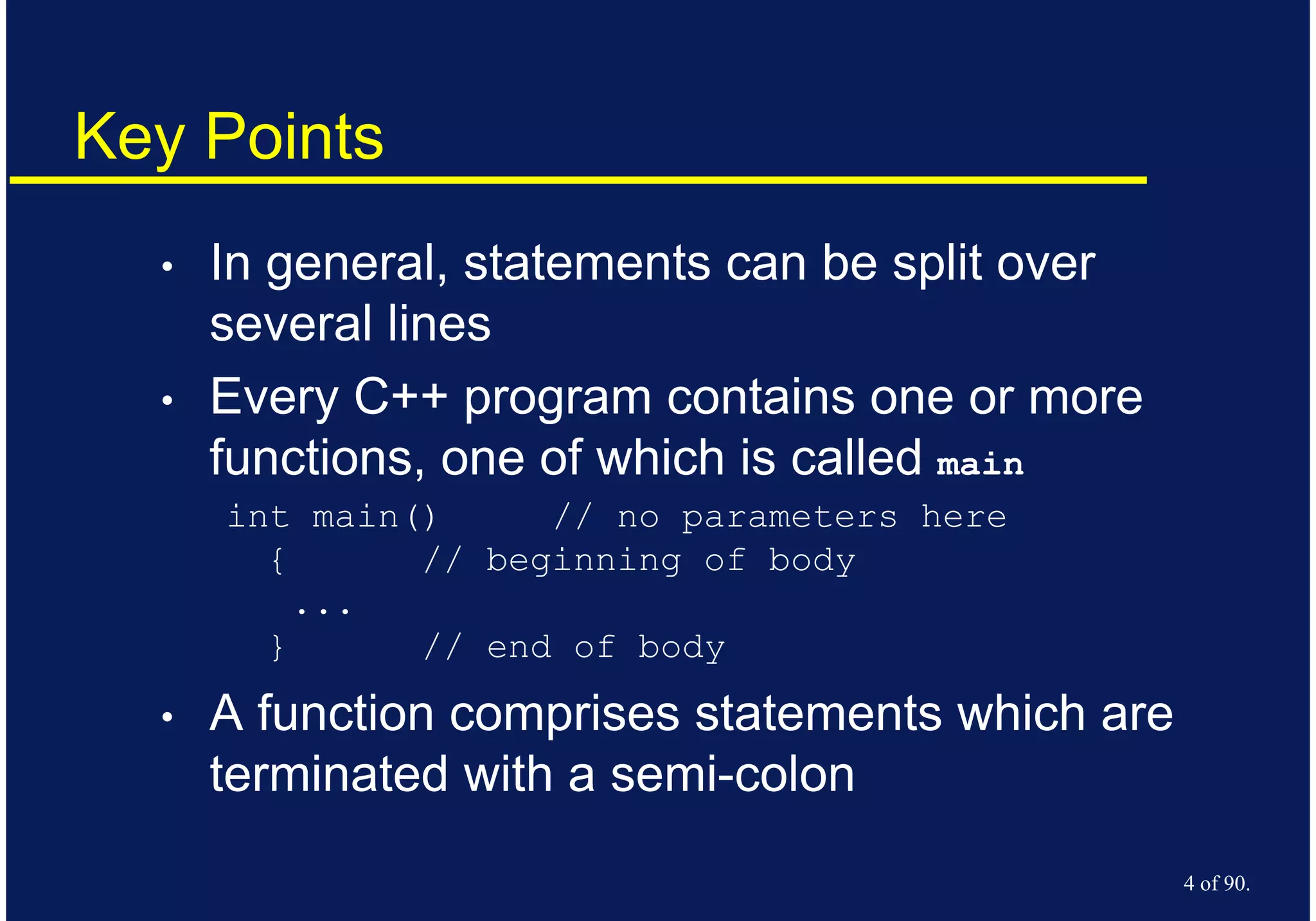 Key Points

• In general, statements can be split over several lines

• Every C++ program contains one or more functions, one of which is called main

int main()      // no parameters here
  {      // beginning of body
   ...
  }      // end of body

• A function comprises statements which are terminated with a semi-colon

4 of 90.